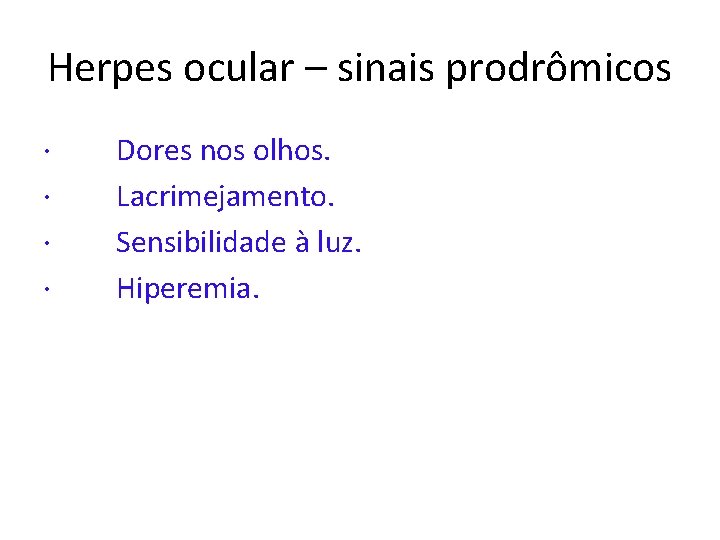 Herpes ocular – sinais prodrômicos

· Dores nos olhos.
· Lacrimejamento.
· Sensibilidade à luz.
· Hiperemia.